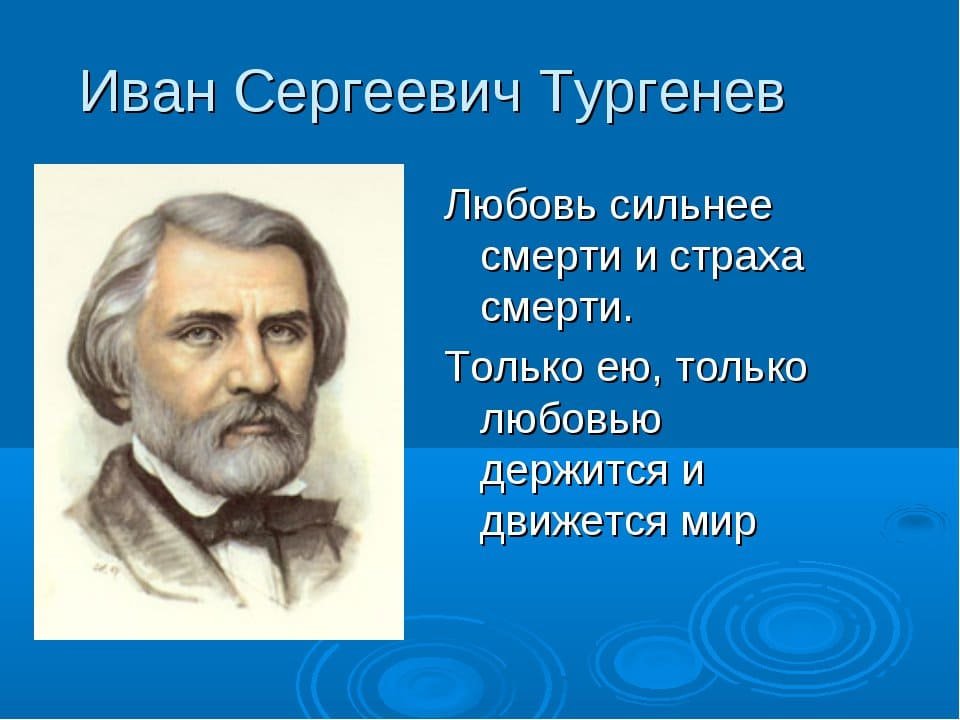 Иван Сергеевич Тургенев

Любовь сильнее смерти и страха смерти.

Только ею, только любовью держится и движется мир